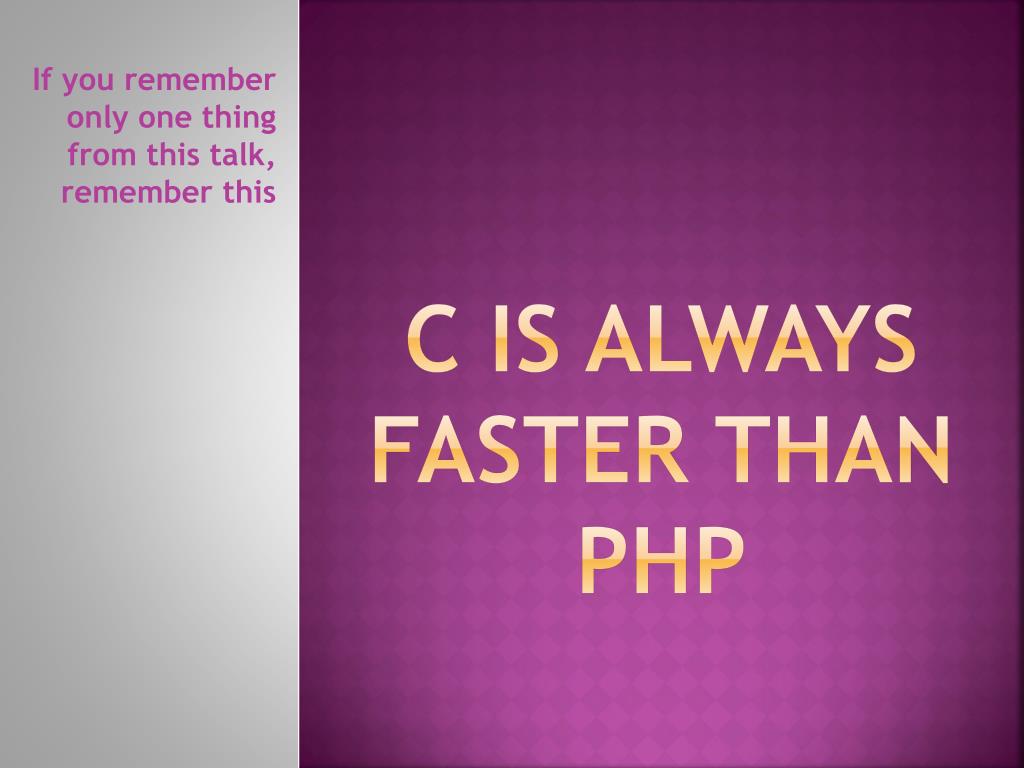 If you remember only one thing from this talk, remember this

C IS ALWAYS FASTER THAN PHP